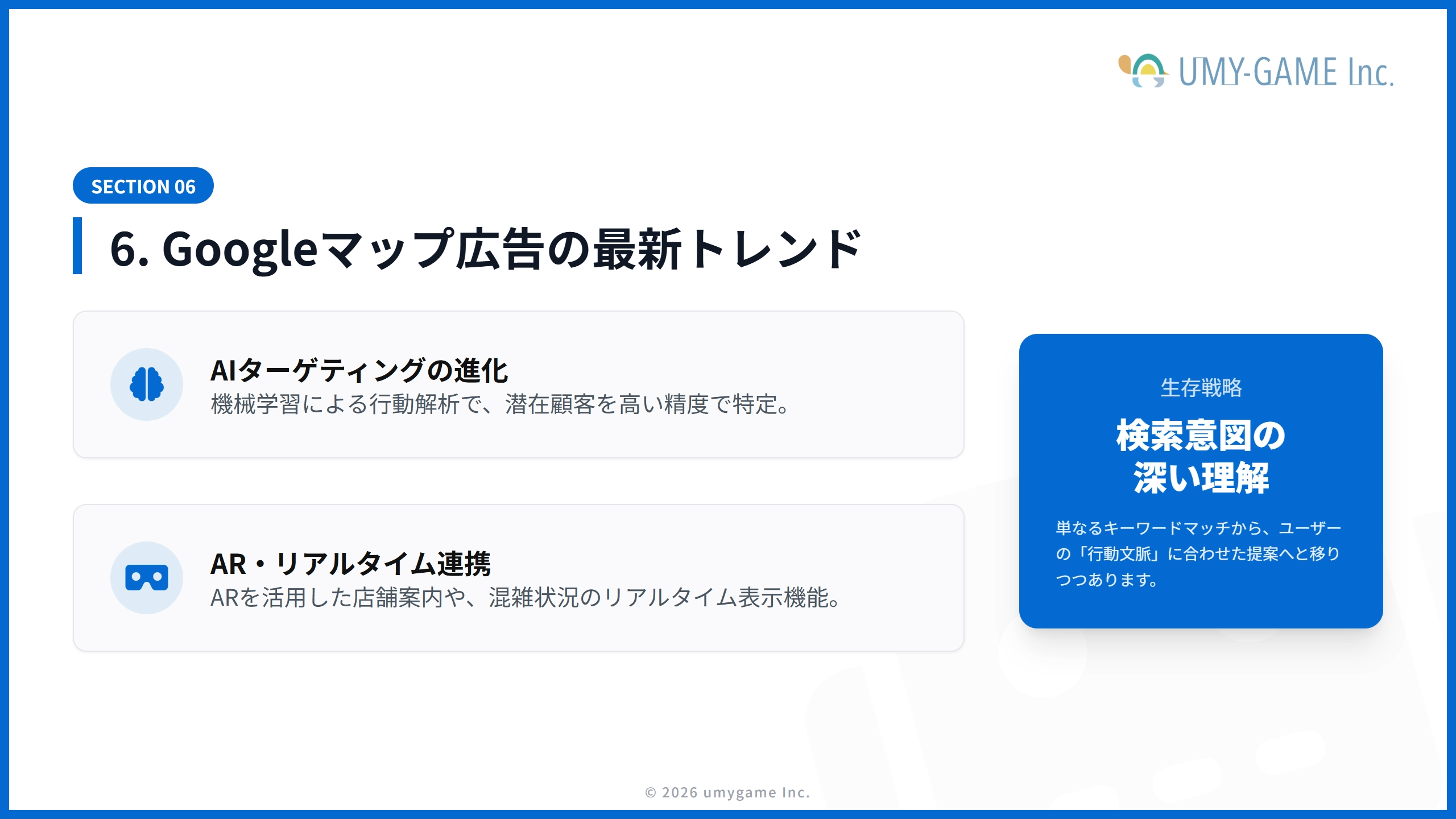 UMY-GAME Inc.

SECTION 06

6. Googleマップ広告の最新トレンド

AIターゲティングの進化
機械学習による行動解析で、潜在顧客を高い精度で特定。

AR・リアルタイム連携
ARを活用した店舗案内や、混雑状況のリアルタイム表示機能。

生存戦略

検索意図の深い理解

単なるキーワードマッチから、ユーザーの「行動文脈」に合わせた提案へと移りつつあります。

© 2026 umygame Inc.